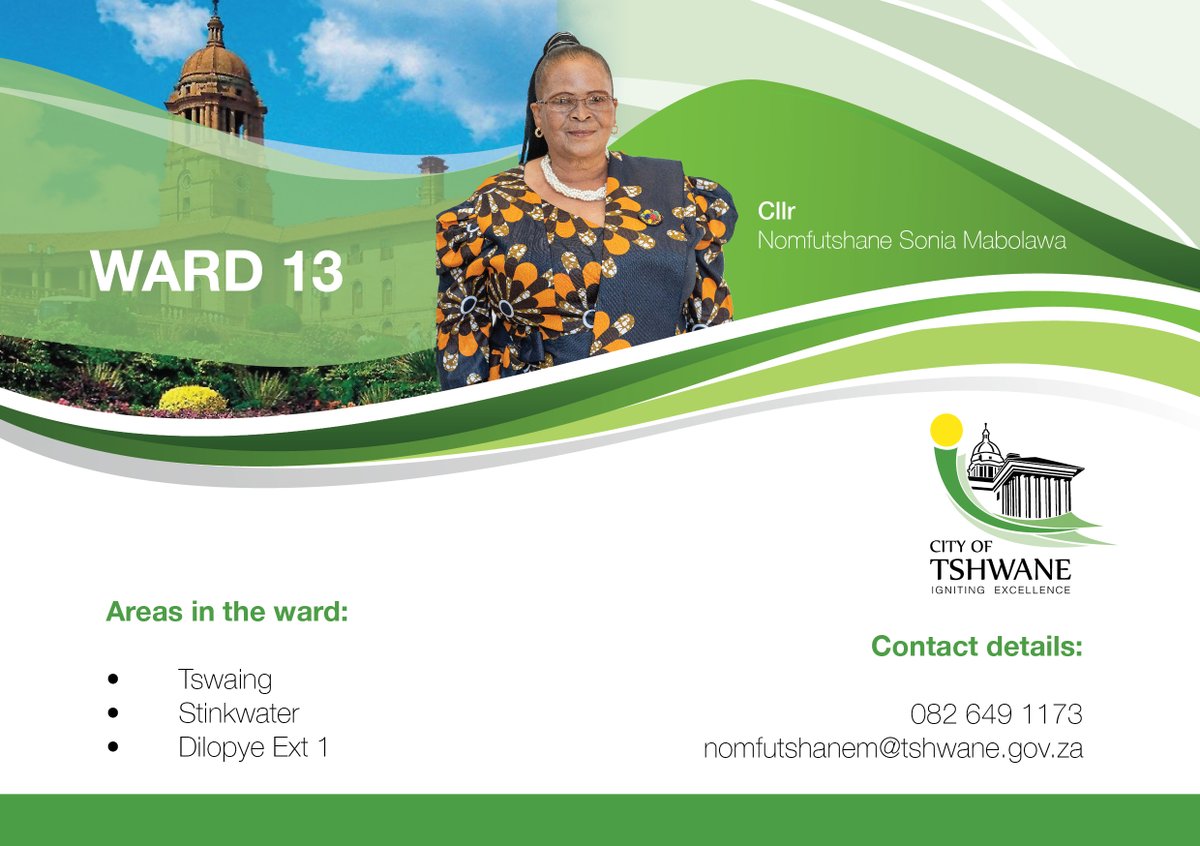 WARD 13

Cllr
Nomfutshane Sonia Mabolawa

CITY OF
TSHWANE
IGNITING EXCELLENCE

Areas in the ward:

• Tswaing
• Stinkwater
• Dilopye Ext 1

Contact details:

082 649 1173
nomfutshanem@tshwane.gov.za